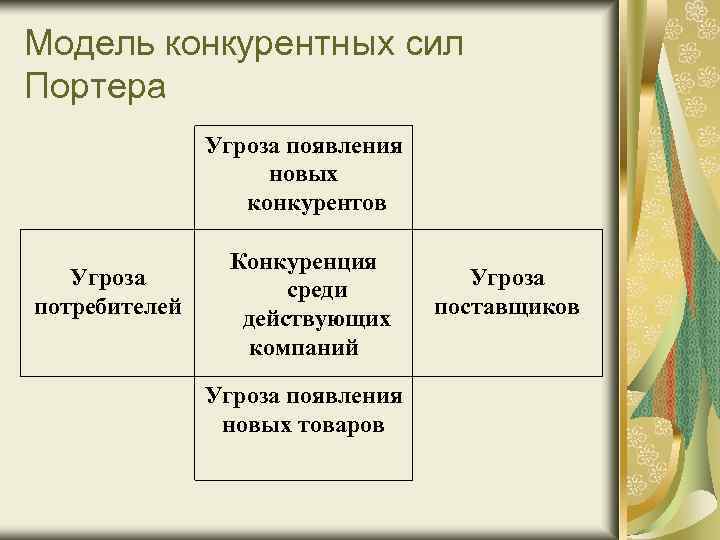 Модель конкурентных сил Портера

Угроза появления новых конкурентов

Угроза потребителей

Конкуренция среди действующих компаний

Угроза поставщиков

Угроза появления новых товаров